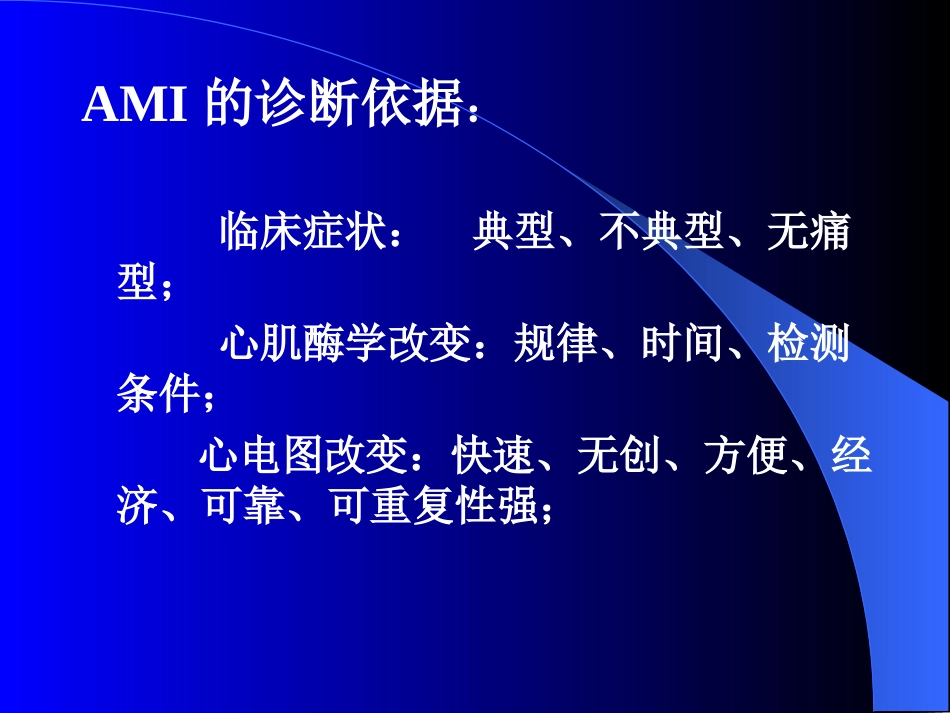 AMI 的诊断依据：

临床症状：　典型、不典型、无痛型；

心肌酶学改变：规律、时间、检测条件；

心电图改变：快速、无创、方便、经济、可靠、可重复性强；